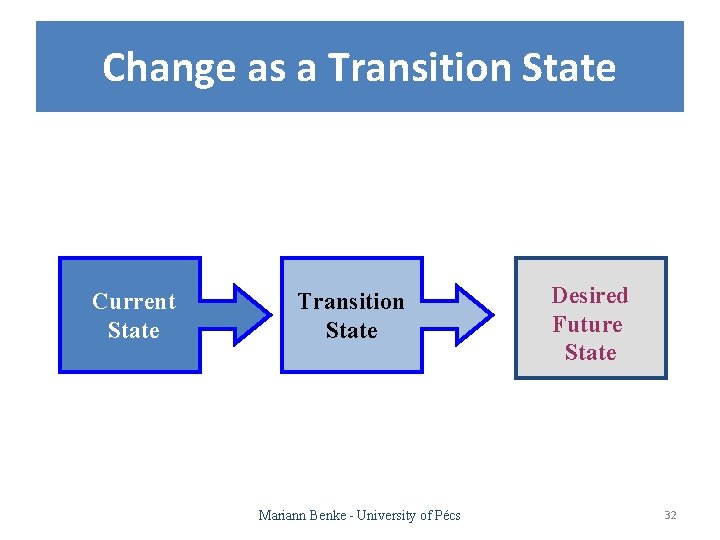 Change as a Transition State

Current State

Transition State

Desired Future State

Mariann Benke - University of Pécs

32